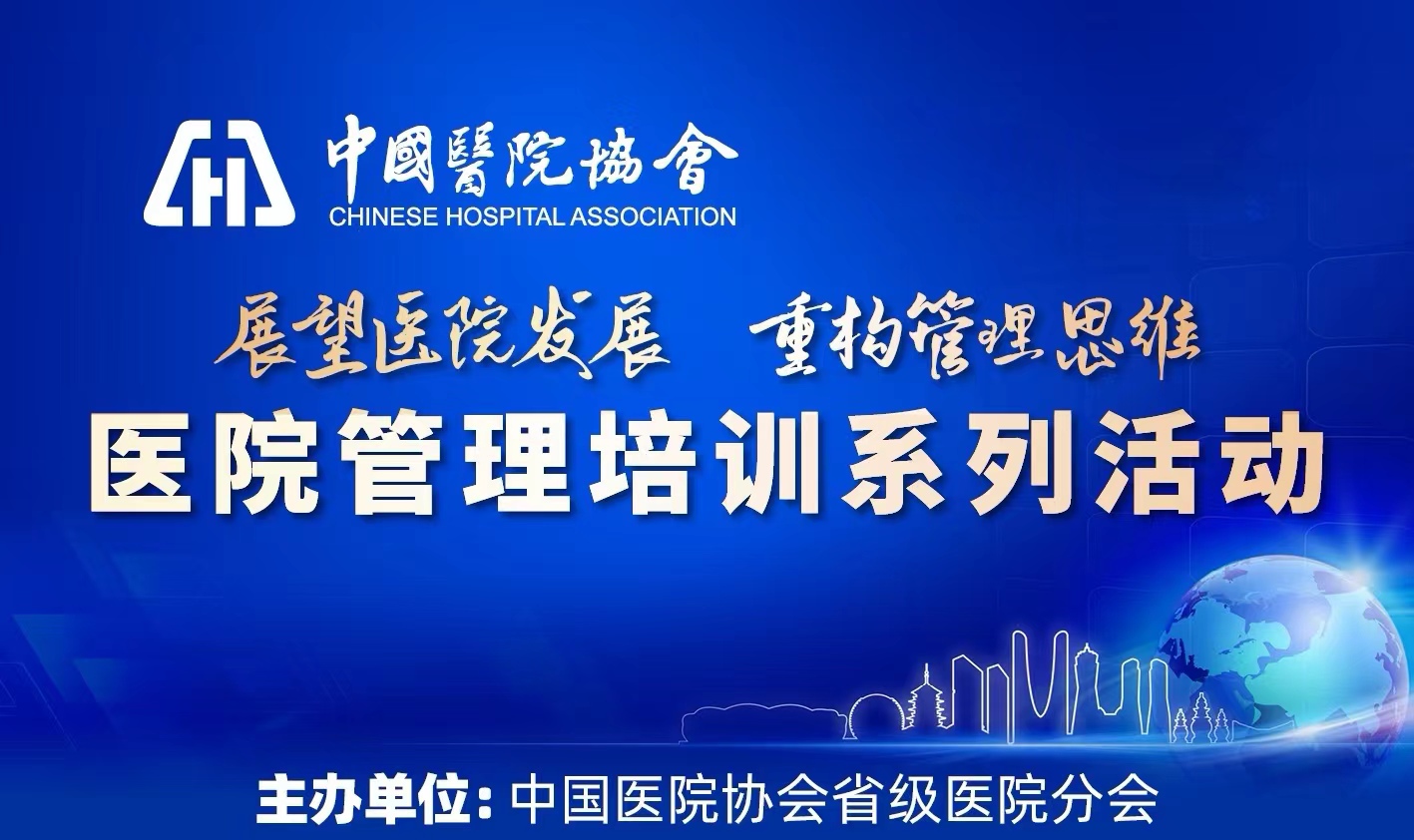 中國醫院協會
CHINESE HOSPITAL ASSOCIATION

展望医院发展　重构管理思维

医院管理培训系列活动

主办单位：中国医院协会省级医院分会